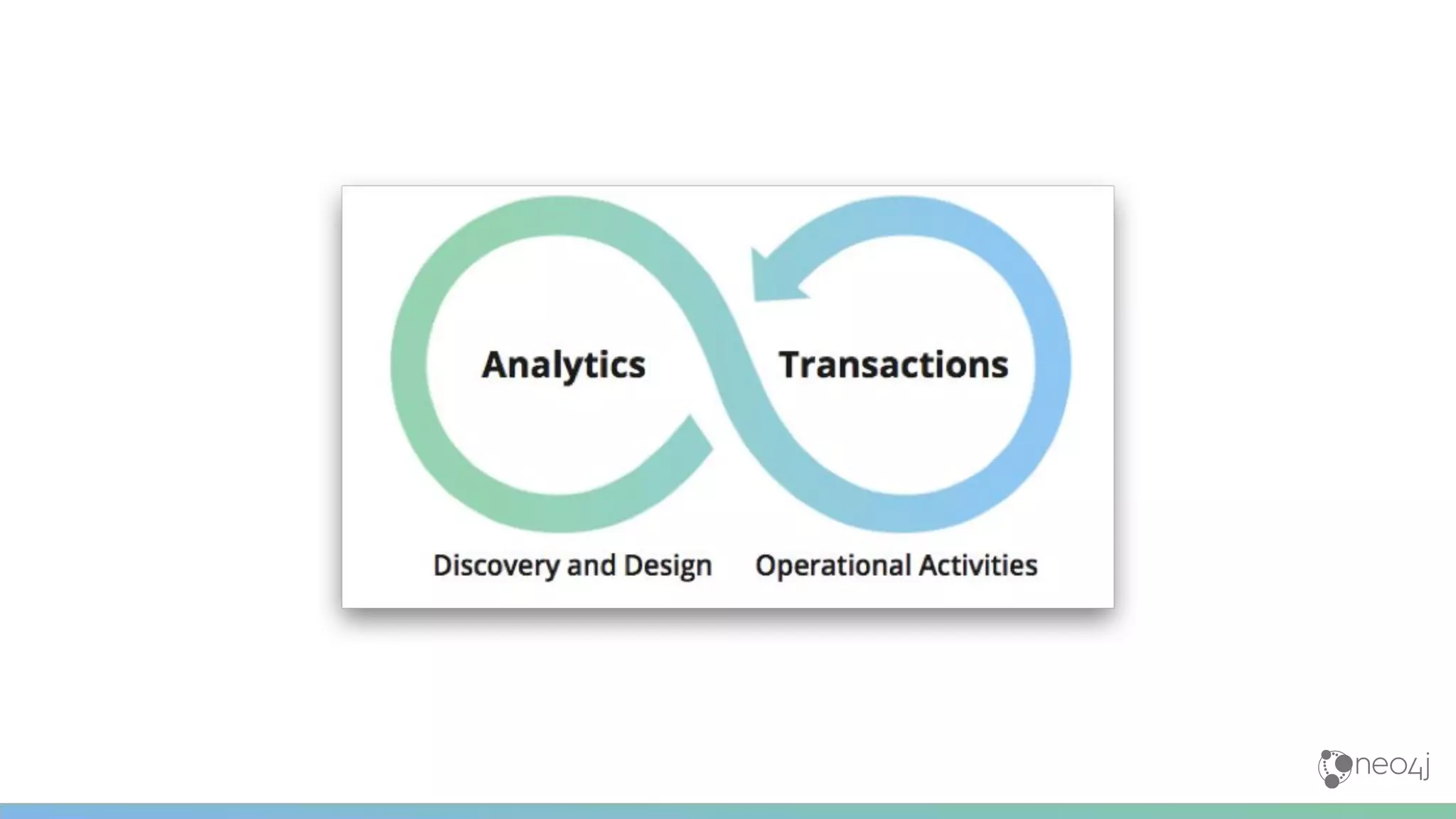 Analytics

Transactions

Discovery and Design

Operational Activities

neo4j